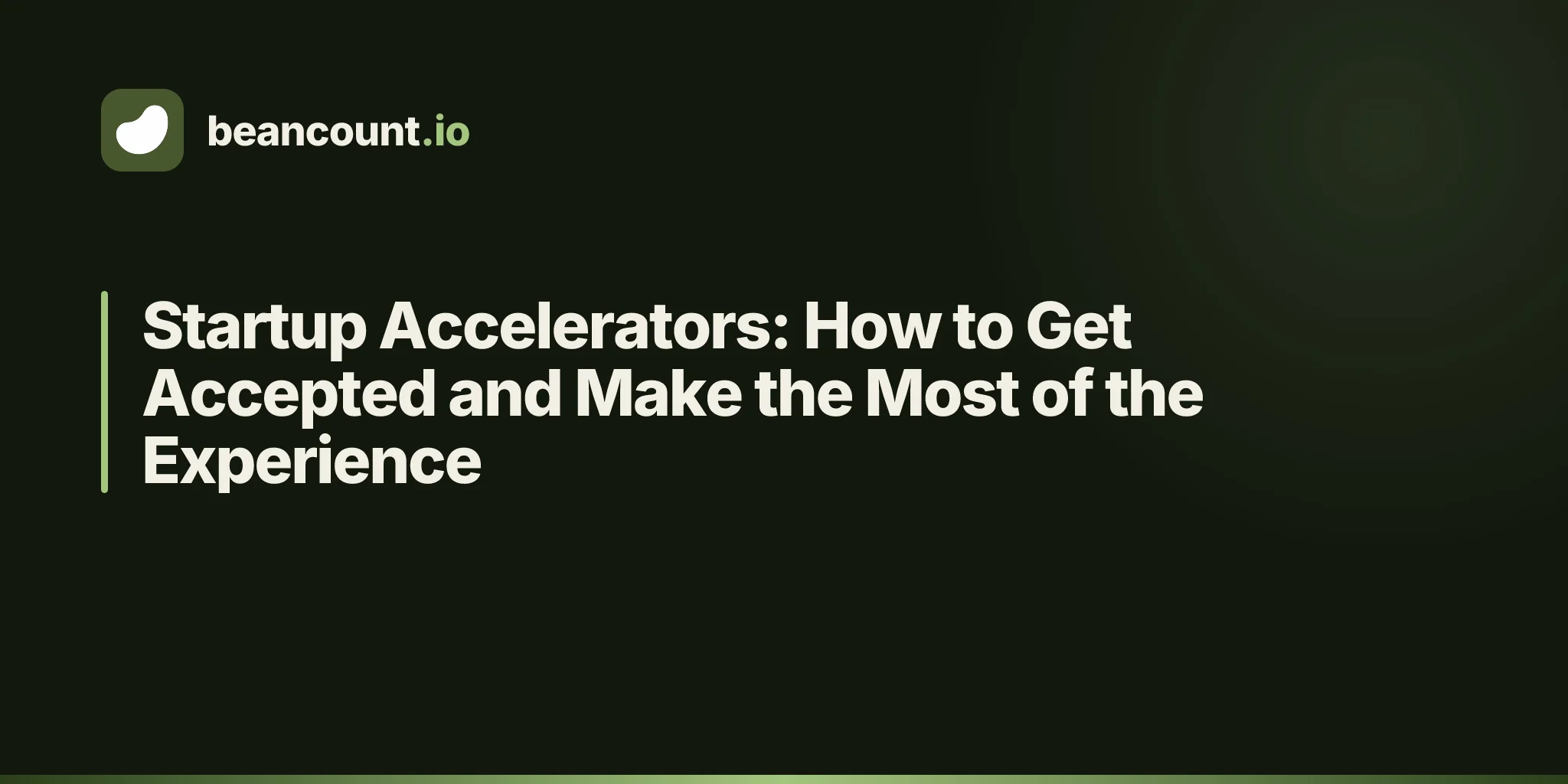 beancount.io

Startup Accelerators: How to Get Accepted and Make the Most of the Experience